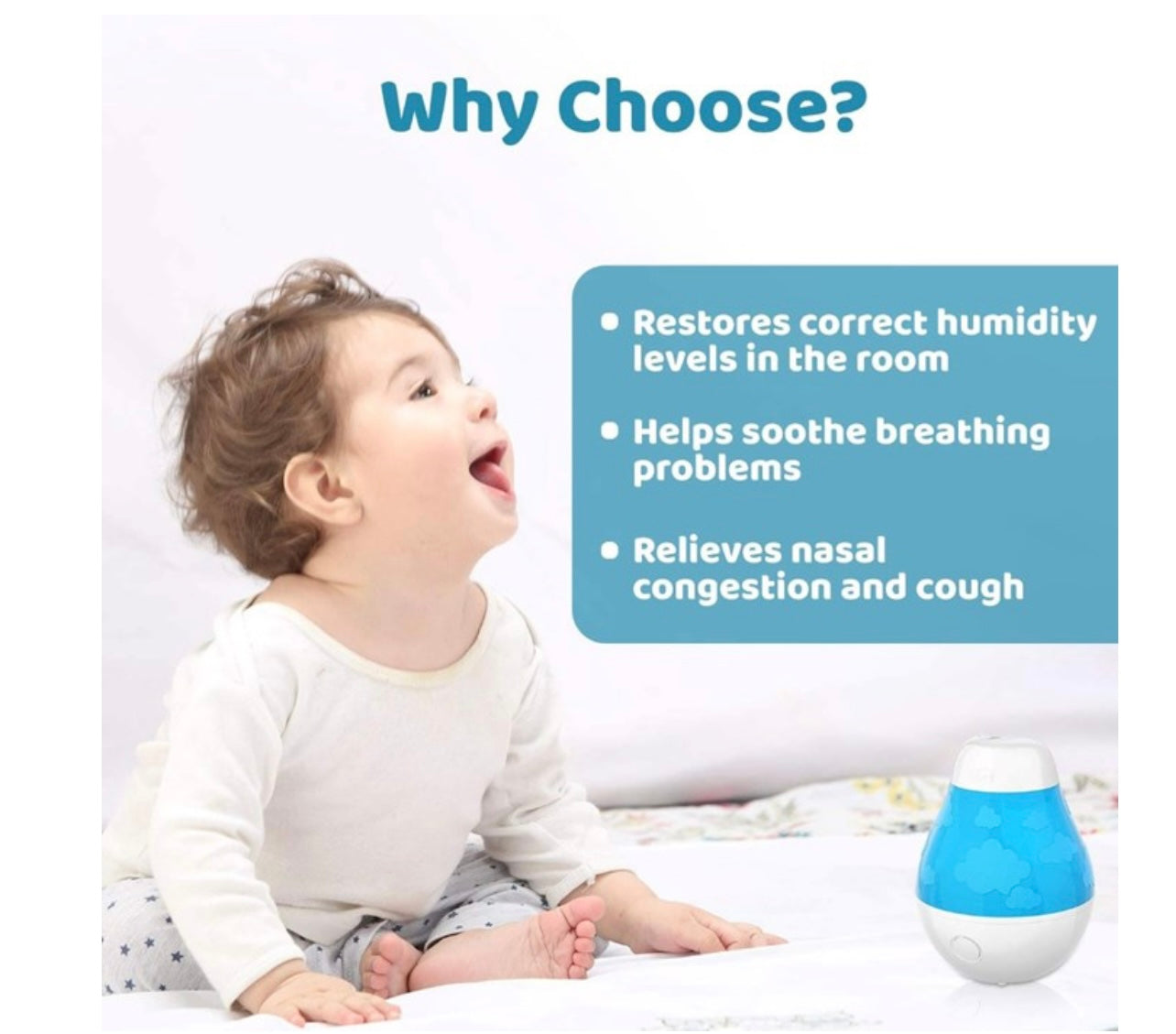 Why Choose?

• Restores correct humidity levels in the room

• Helps soothe breathing problems

• Relieves nasal congestion and cough